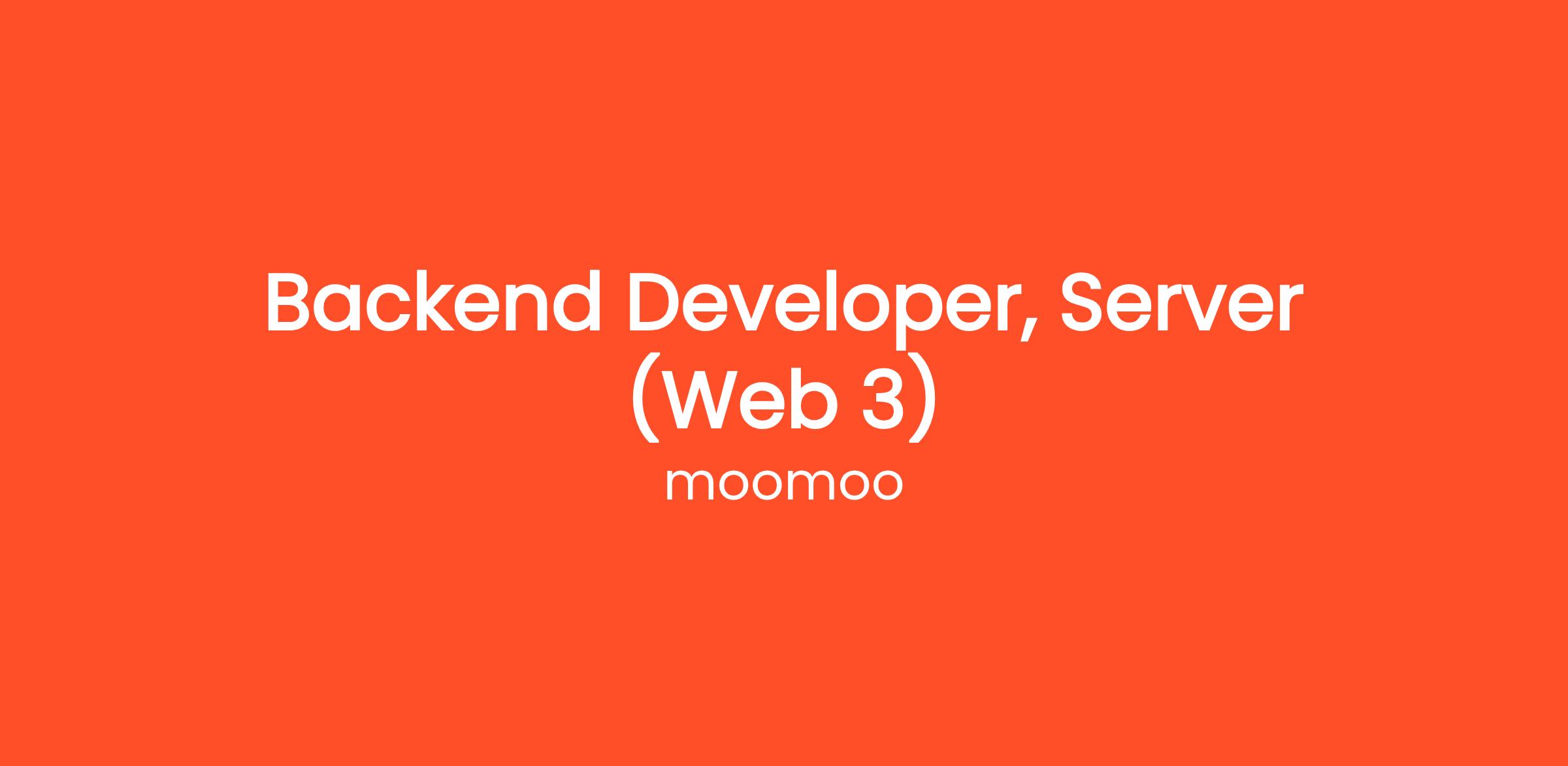 Backend Developer, Server (Web 3)

moomoo